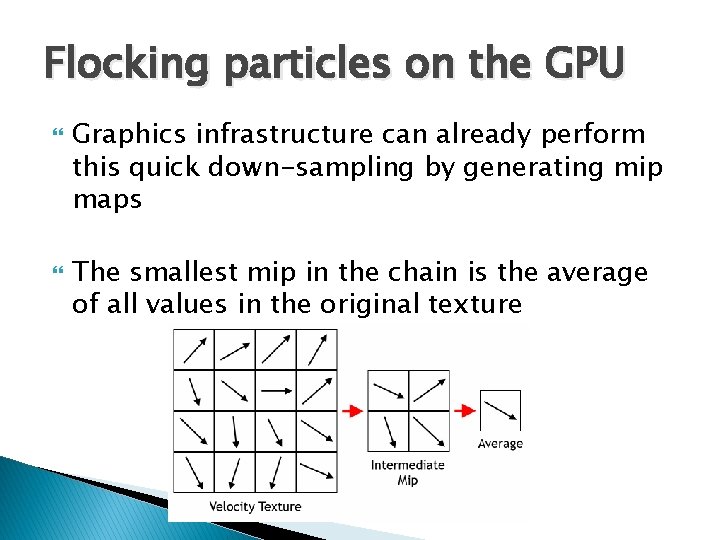 Flocking particles on the GPU

Graphics infrastructure can already perform this quick down-sampling by generating mip maps

The smallest mip in the chain is the average of all values in the original texture

Velocity Texture

Intermediate Mip

Average